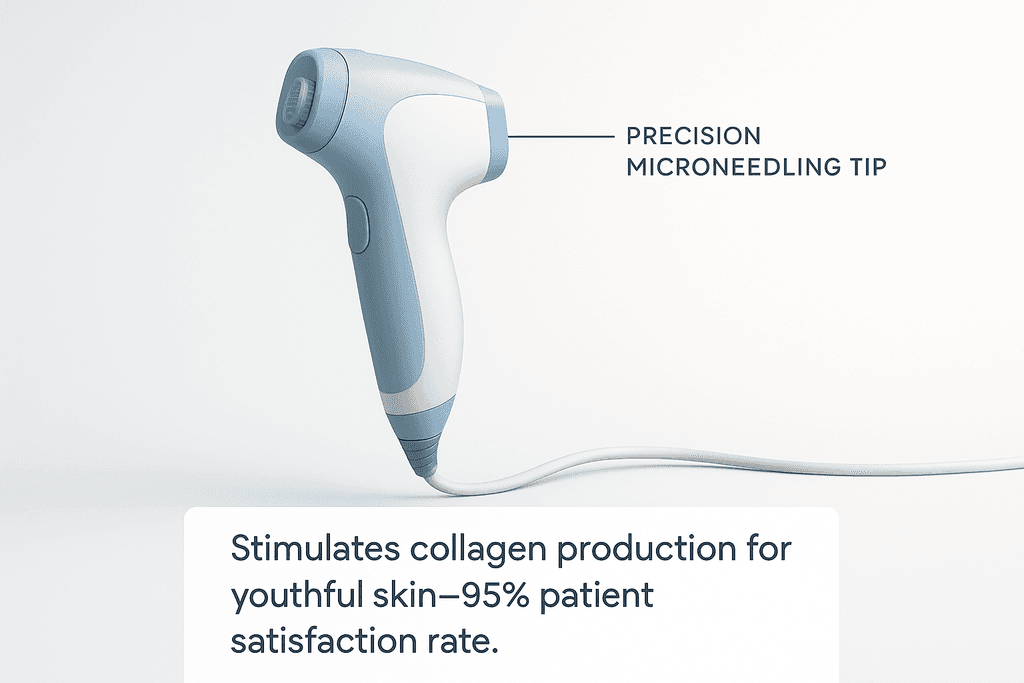 PRECISION MICRONEEDLING TIP

Stimulates collagen production for youthful skin—95% patient satisfaction rate.